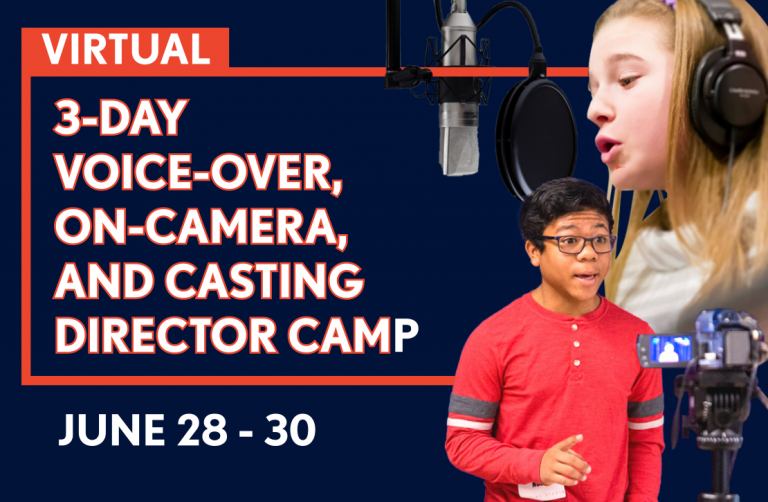 VIRTUAL

3-DAY VOICE-OVER, ON-CAMERA, AND CASTING DIRECTOR CAMP

JUNE 28 - 30